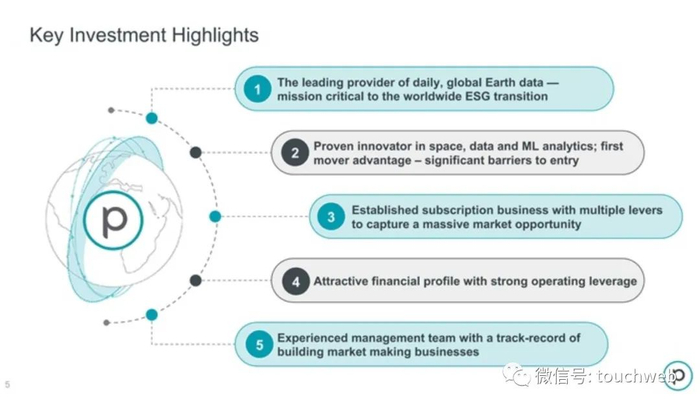 Key Investment Highlights

p

1 The leading provider of daily, global Earth data — mission critical to the worldwide ESG transition

2 Proven innovator in space, data and ML analytics; first mover advantage – significant barriers to entry

3 Established subscription business with multiple levers to capture a massive market opportunity

4 Attractive financial profile with strong operating leverage

5 Experienced management team with a track-record of building market making businesses

5

微信号: touchweb

p